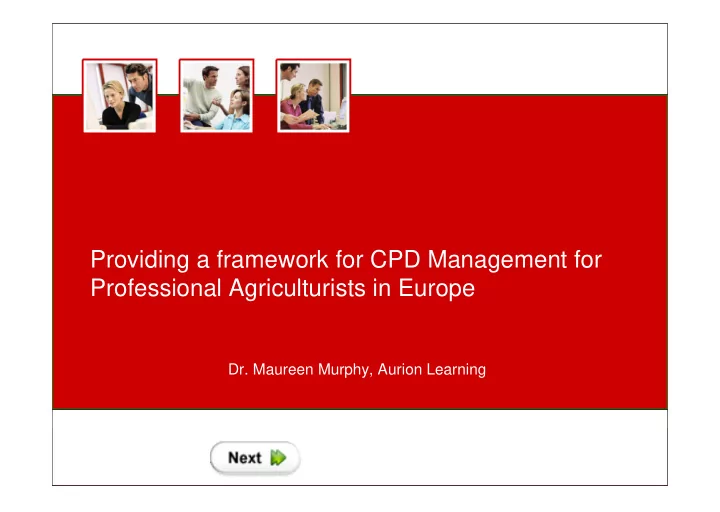 Providing a framework for CPD Management for Professional Agriculturists in Europe

Dr. Maureen Murphy, Aurion Learning

Next